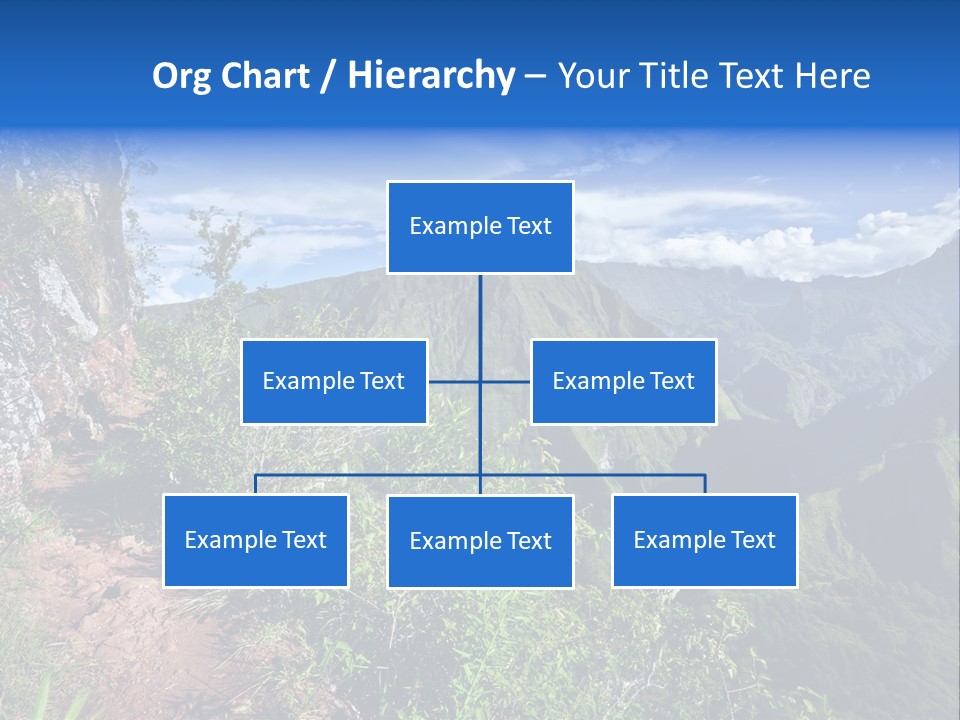 Org Chart / Hierarchy – Your Title Text Here

Example Text

Example Text

Example Text

Example Text

Example Text

Example Text